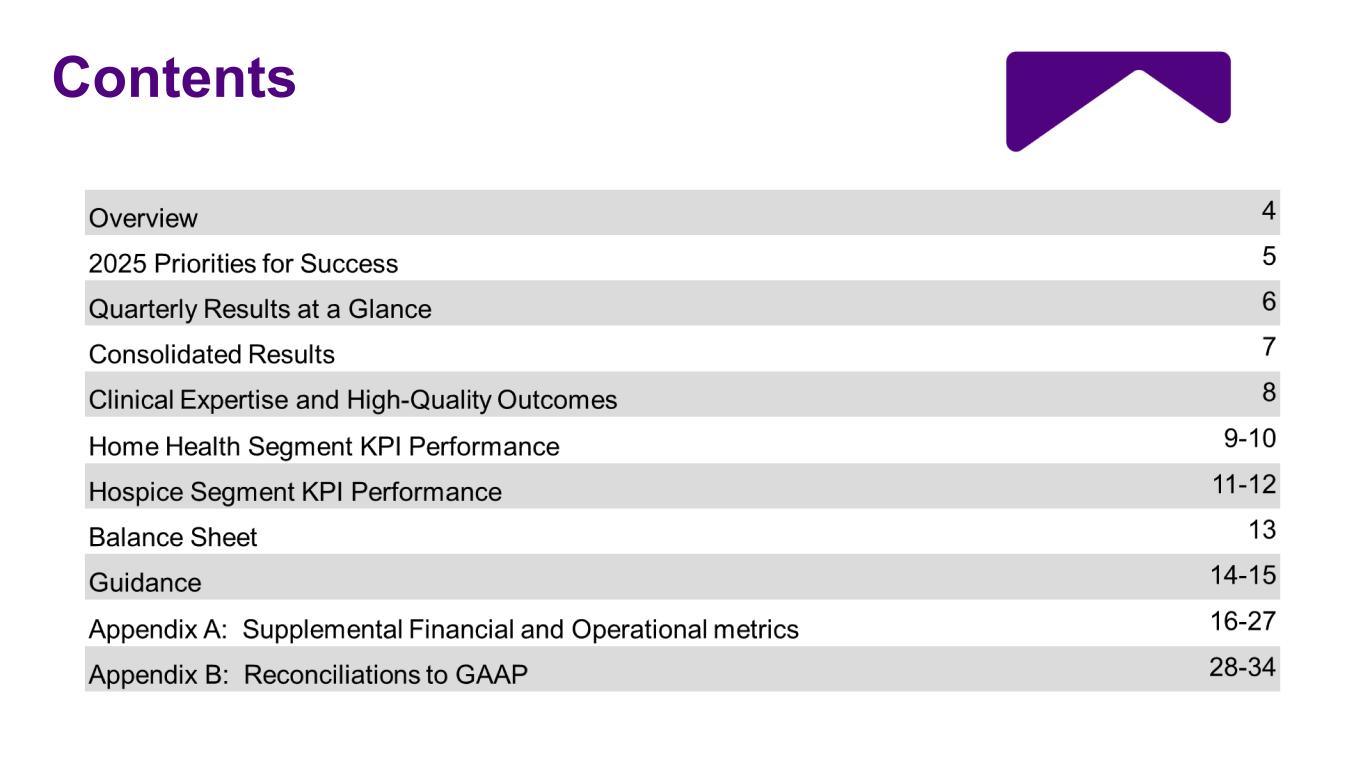 Contents

| | |
|---|---|
| Overview | 4 |
| 2025 Priorities for Success | 5 |
| Quarterly Results at a Glance | 6 |
| Consolidated Results | 7 |
| Clinical Expertise and High-Quality Outcomes | 8 |
| Home Health Segment KPI Performance | 9-10 |
| Hospice Segment KPI Performance | 11-12 |
| Balance Sheet | 13 |
| Guidance | 14-15 |
| Appendix A: Supplemental Financial and Operational metrics | 16-27 |
| Appendix B: Reconciliations to GAAP | 28-34 |